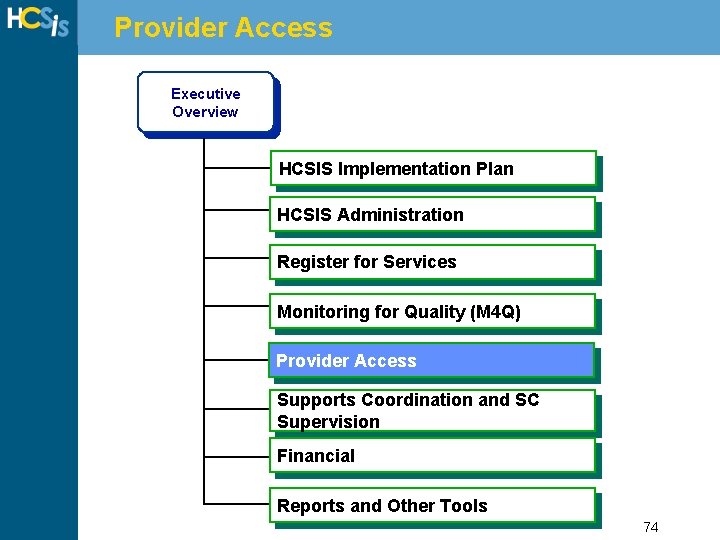 HCSis

Provider Access

Executive Overview

HCSIS Implementation Plan

HCSIS Administration

Register for Services

Monitoring for Quality (M4Q)

Provider Access

Supports Coordination and SC Supervision

Financial

Reports and Other Tools

74